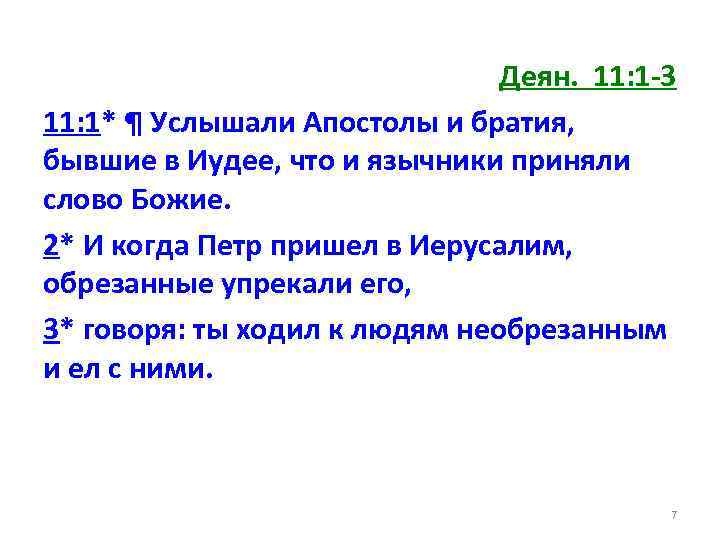 Деян. 11:1-3

11:1* ¶ Услышали Апостолы и братия, бывшие в Иудее, что и язычники приняли слово Божие.

2* И когда Петр пришел в Иерусалим, обрезанные упрекали его,

3* говоря: ты ходил к людям необрезанным и ел с ними.

7